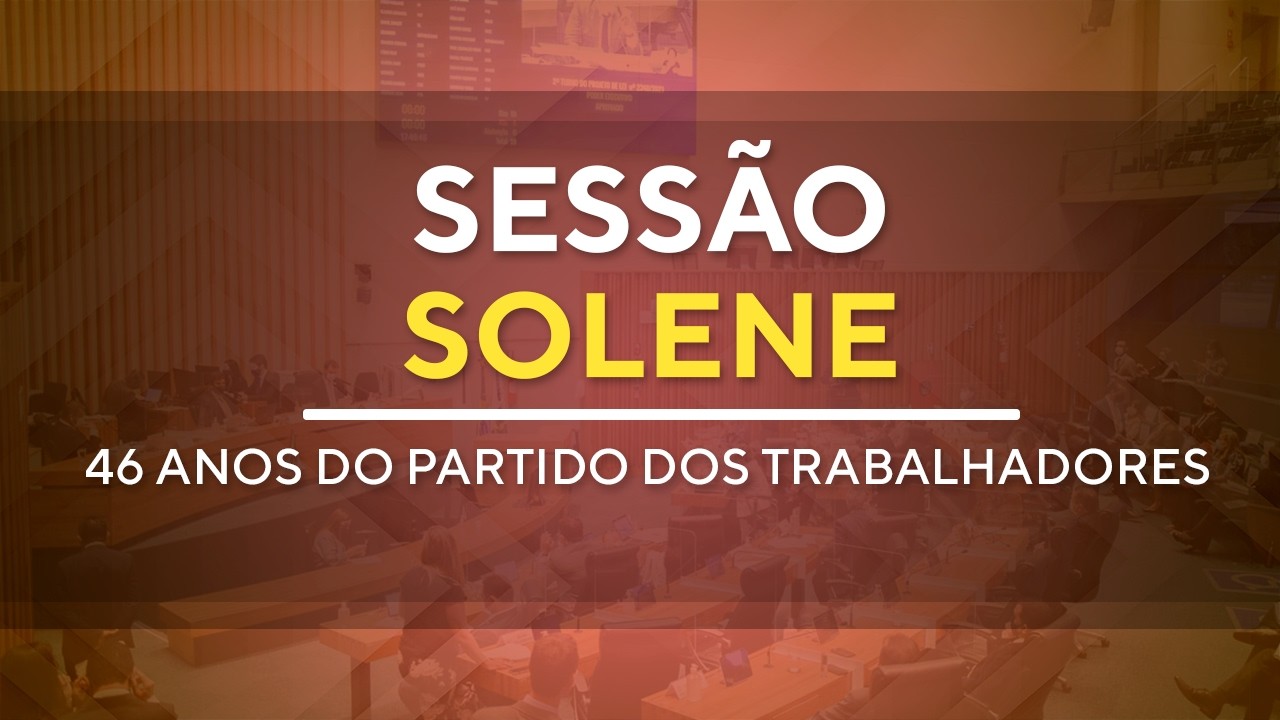 SESSÃO
SOLENE

46 ANOS DO PARTIDO DOS TRABALHADORES